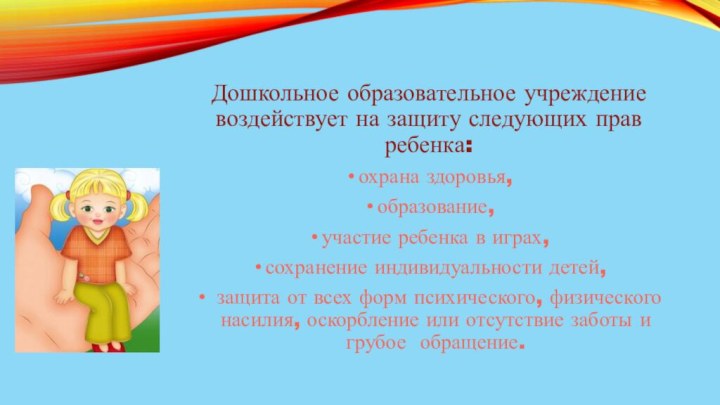 Дошкольное образовательное учреждение воздействует на защиту следующих прав ребенка:

• охрана здоровья,

• образование,

• участие ребенка в играх,

• сохранение индивидуальности детей,

• защита от всех форм психического, физического насилия, оскорбление или отсутствие заботы и грубое обращение.